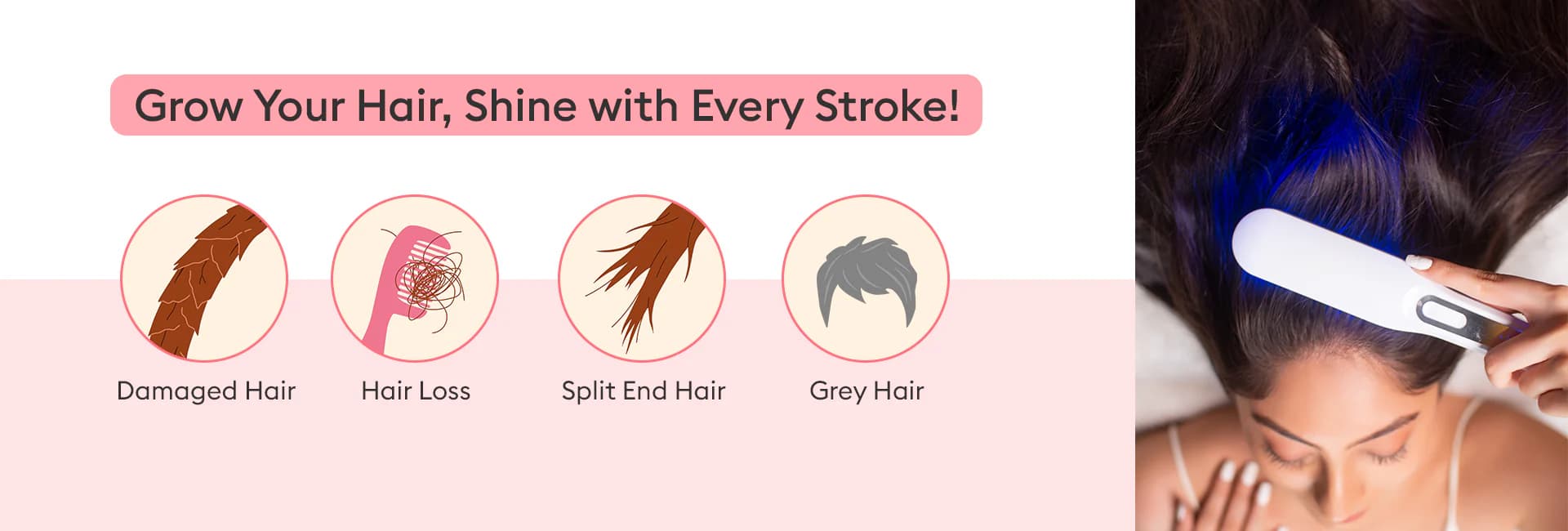 Grow Your Hair, Shine with Every Stroke!

Damaged Hair

Hair Loss

Split End Hair

Grey Hair